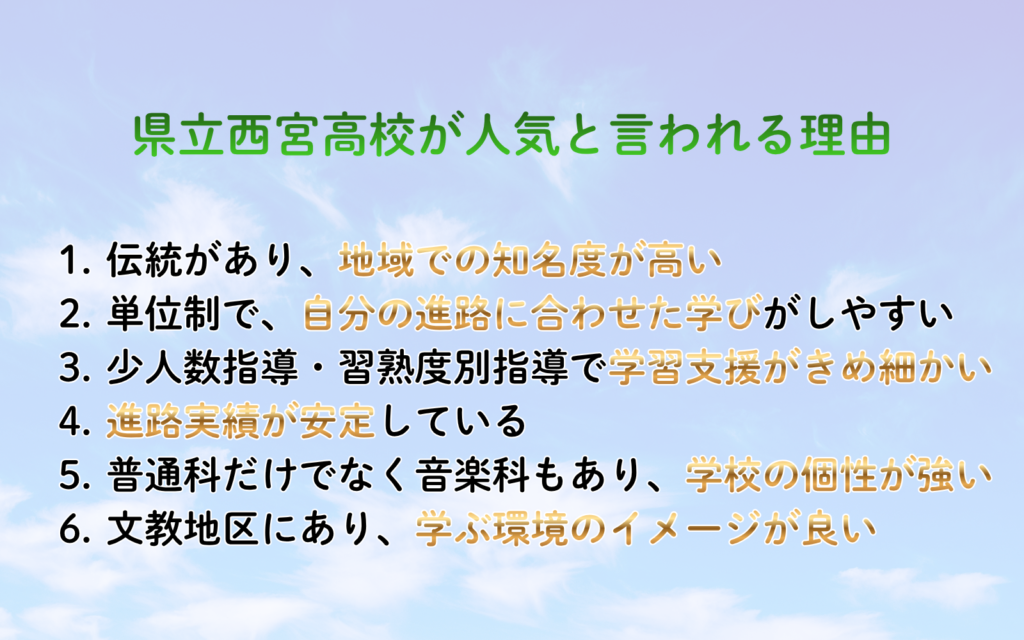 県立西宮高校が人気と言われる理由

1. 伝統があり、地域での知名度が高い
2. 単位制で、自分の進路に合わせた学びがしやすい
3. 少人数指導・習熟度別指導で学習支援がきめ細かい
4. 進路実績が安定している
5. 普通科だけでなく音楽科もあり、学校の個性が強い
6. 文教地区にあり、学ぶ環境のイメージが良い